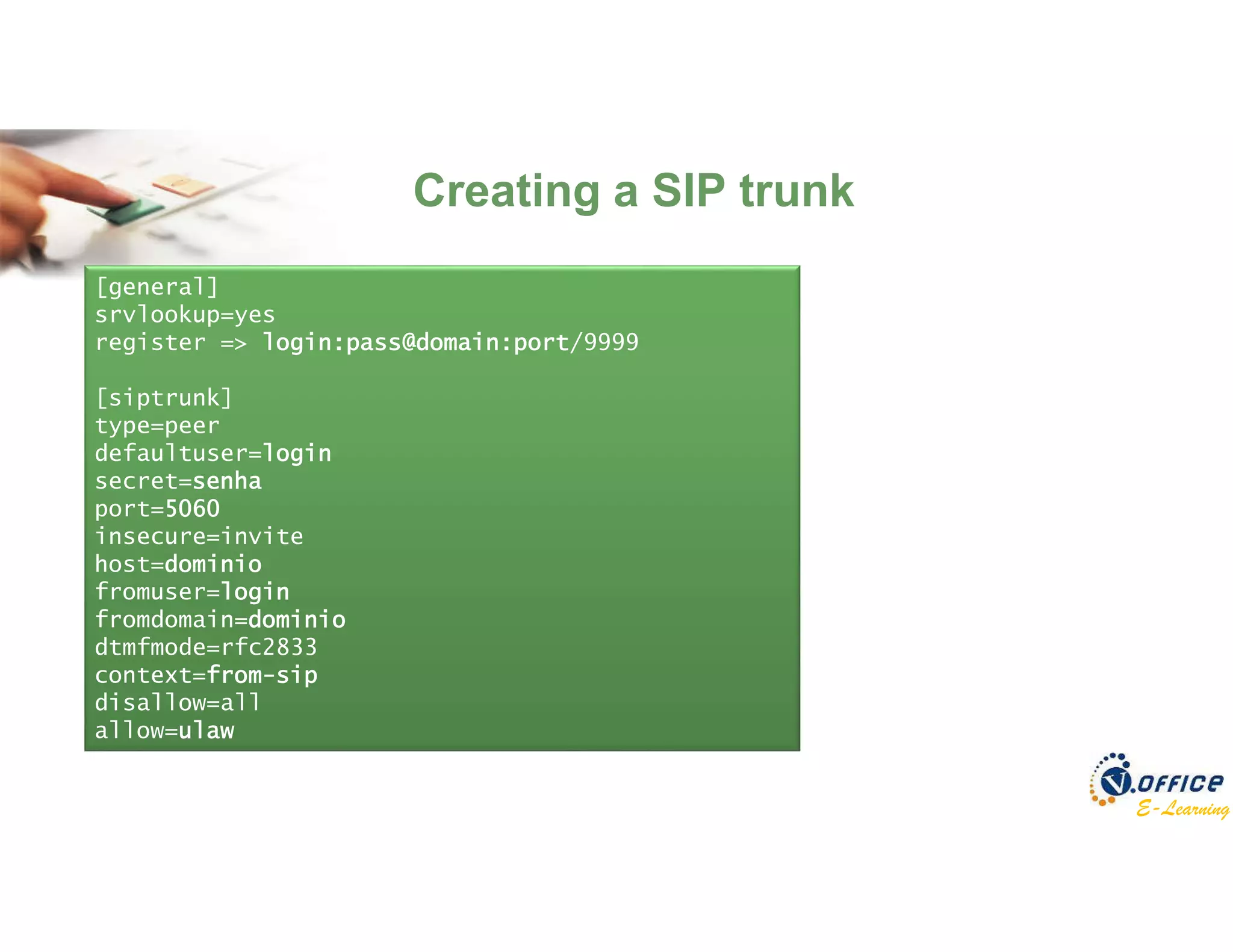 Creating a SIP trunk

[general]
srvlookup=yes
register => login:pass@domain:port/9999

[siptrunk]
type=peer
defaultuser=login
secret=senha
port=5060
insecure=invite
host=dominio
fromuser=login
fromdomain=dominio
dtmfmode=rfc2833
context=from-sip
disallow=all
allow=ulaw

V.OFFICE
E-Learning